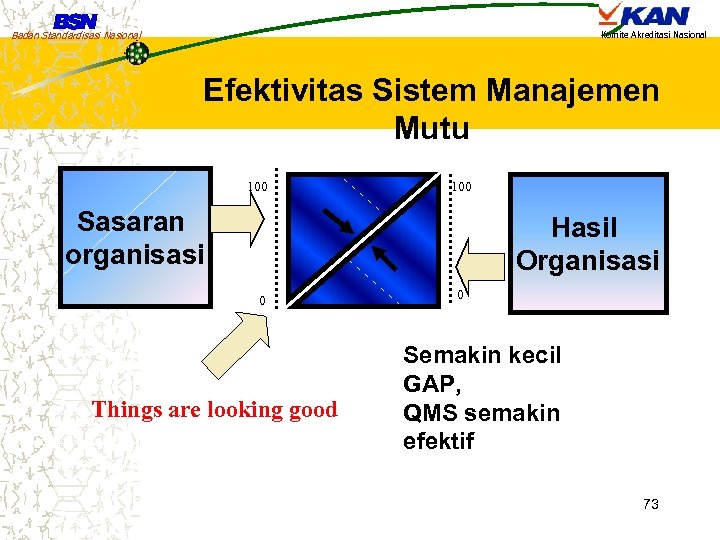 BSN
Badan Standardisasi Nasional

KAN
Komite Akreditasi Nasional

Efektivitas Sistem Manajemen Mutu

Sasaran organisasi

100

0

100

0

Hasil Organisasi

Things are looking good

Semakin kecil GAP, QMS semakin efektif

73